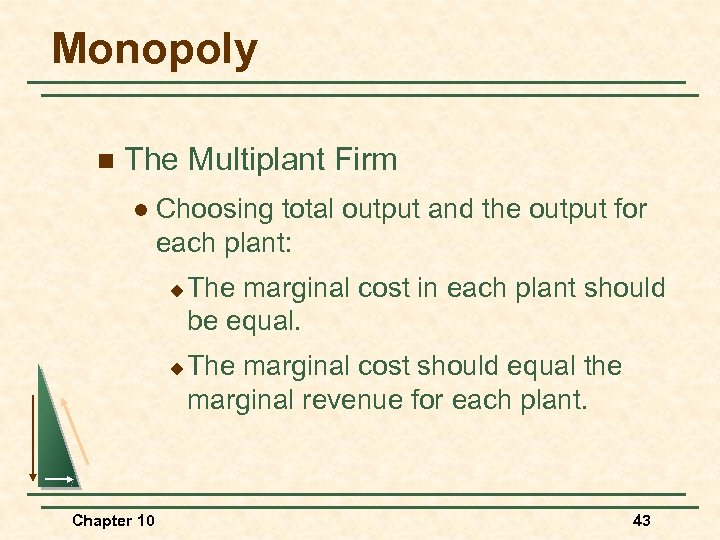 Monopoly

The Multiplant Firm

Choosing total output and the output for each plant:

The marginal cost in each plant should be equal.

The marginal cost should equal the marginal revenue for each plant.

Chapter 10

43